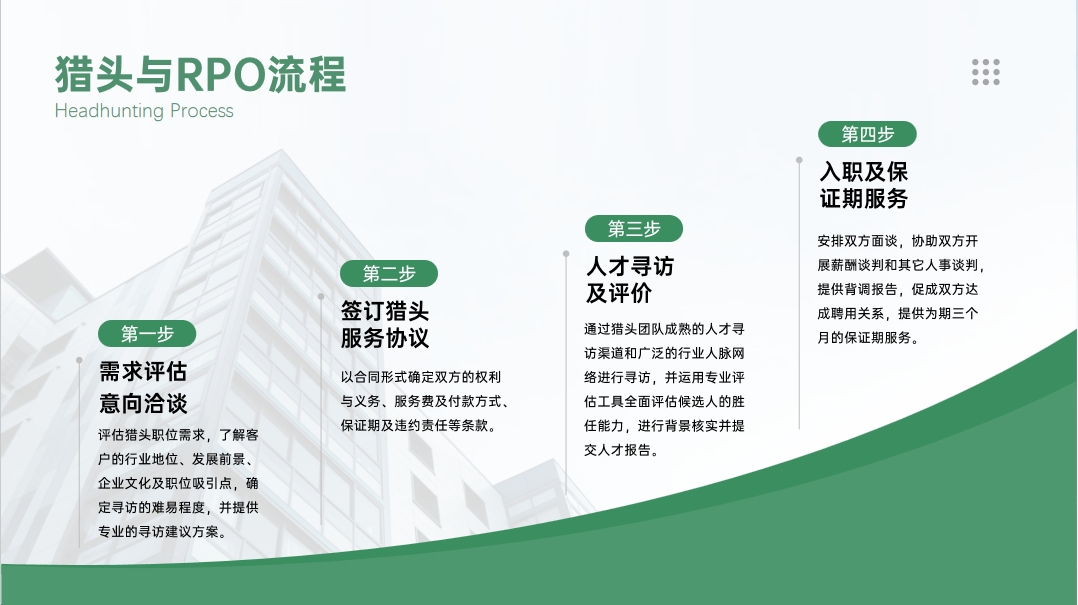 猎头与RPO流程
Headhunting Process

第一步
需求评估
意向洽谈
评估猎头职位需求，了解客户的行业地位、发展前景、企业文化及职位吸引点，确定寻访的难易程度，并提供专业的寻访建议方案。

第二步
签订猎头
服务协议
以合同形式确定双方的权利与义务、服务费及付款方式、保证期及违约责任等条款。

第三步
人才寻访
及评价
通过猎头团队成熟的人才寻访渠道和广泛的行业人脉网络进行寻访，并运用专业评估工具全面评估候选人的胜任能力，进行背景核实并提交人才报告。

第四步
入职及保
证期服务
安排双方面谈，协助双方开展薪酬谈判和其它人事谈判，提供背调报告，促成双方达成聘用关系，提供为期三个月的保证期服务。